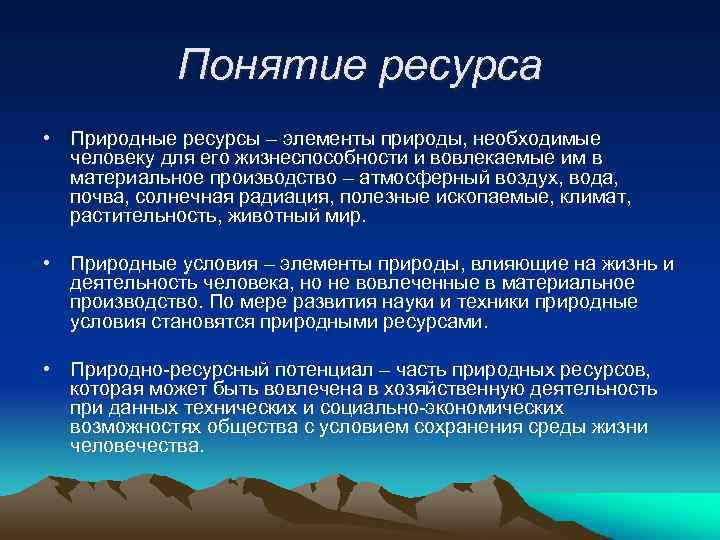 Понятие ресурса

• Природные ресурсы – элементы природы, необходимые человеку для его жизнеспособности и вовлекаемые им в материальное производство – атмосферный воздух, вода, почва, солнечная радиация, полезные ископаемые, климат, растительность, животный мир.

• Природные условия – элементы природы, влияющие на жизнь и деятельность человека, но не вовлеченные в материальное производство. По мере развития науки и техники природные условия становятся природными ресурсами.

• Природно-ресурсный потенциал – часть природных ресурсов, которая может быть вовлечена в хозяйственную деятельность при данных технических и социально-экономических возможностях общества с условием сохранения среды жизни человечества.